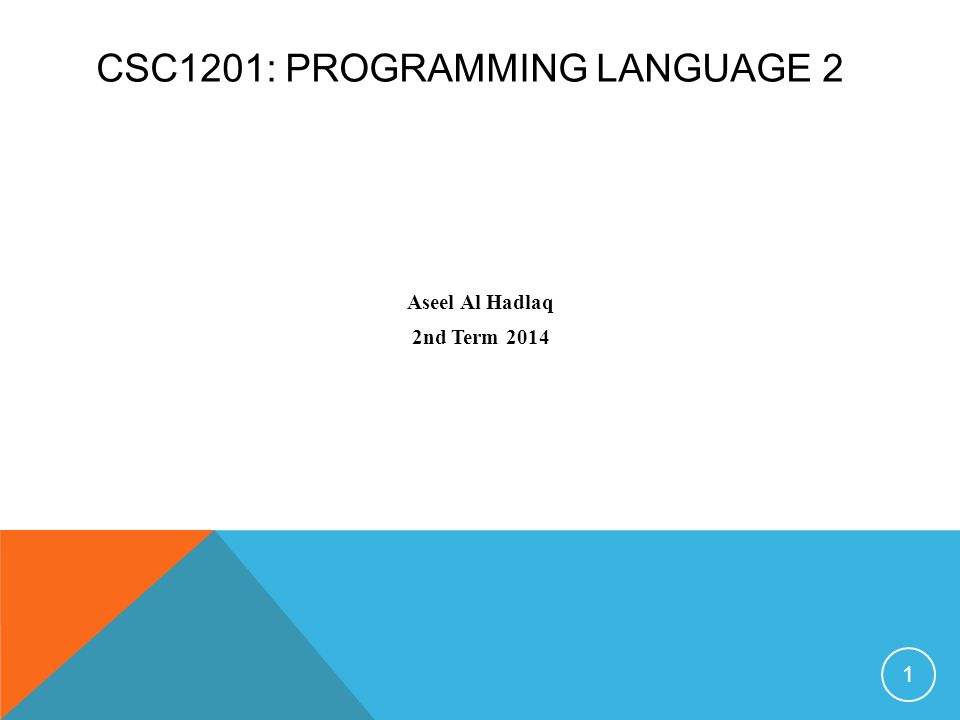 CSC1201: PROGRAMMING LANGUAGE 2

Aseel Al Hadlaq
2nd Term 2014

1